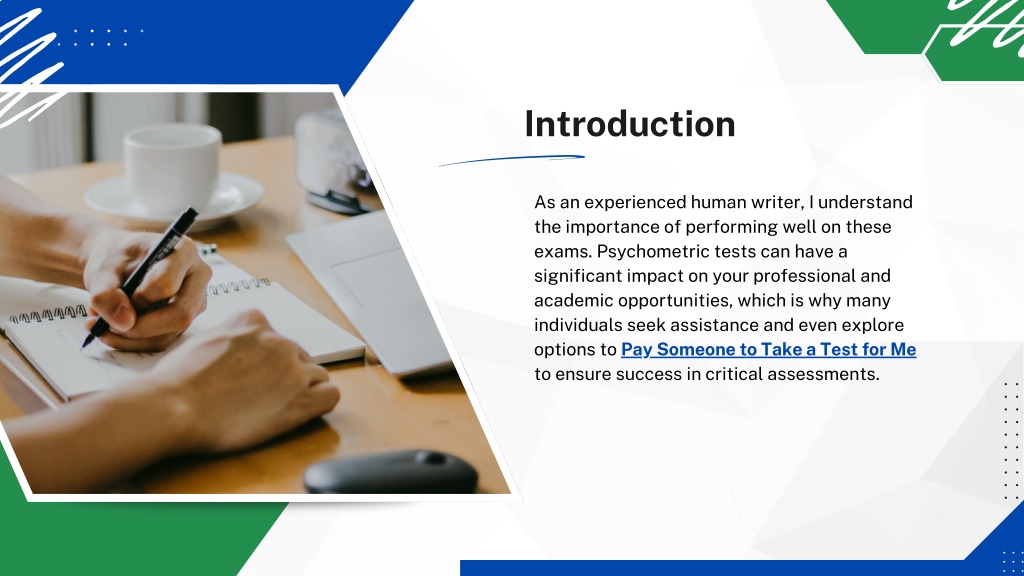 Introduction

As an experienced human writer, I understand the importance of performing well on these exams. Psychometric tests can have a significant impact on your professional and academic opportunities, which is why many individuals seek assistance and even explore options to Pay Someone to Take a Test for Me to ensure success in critical assessments.